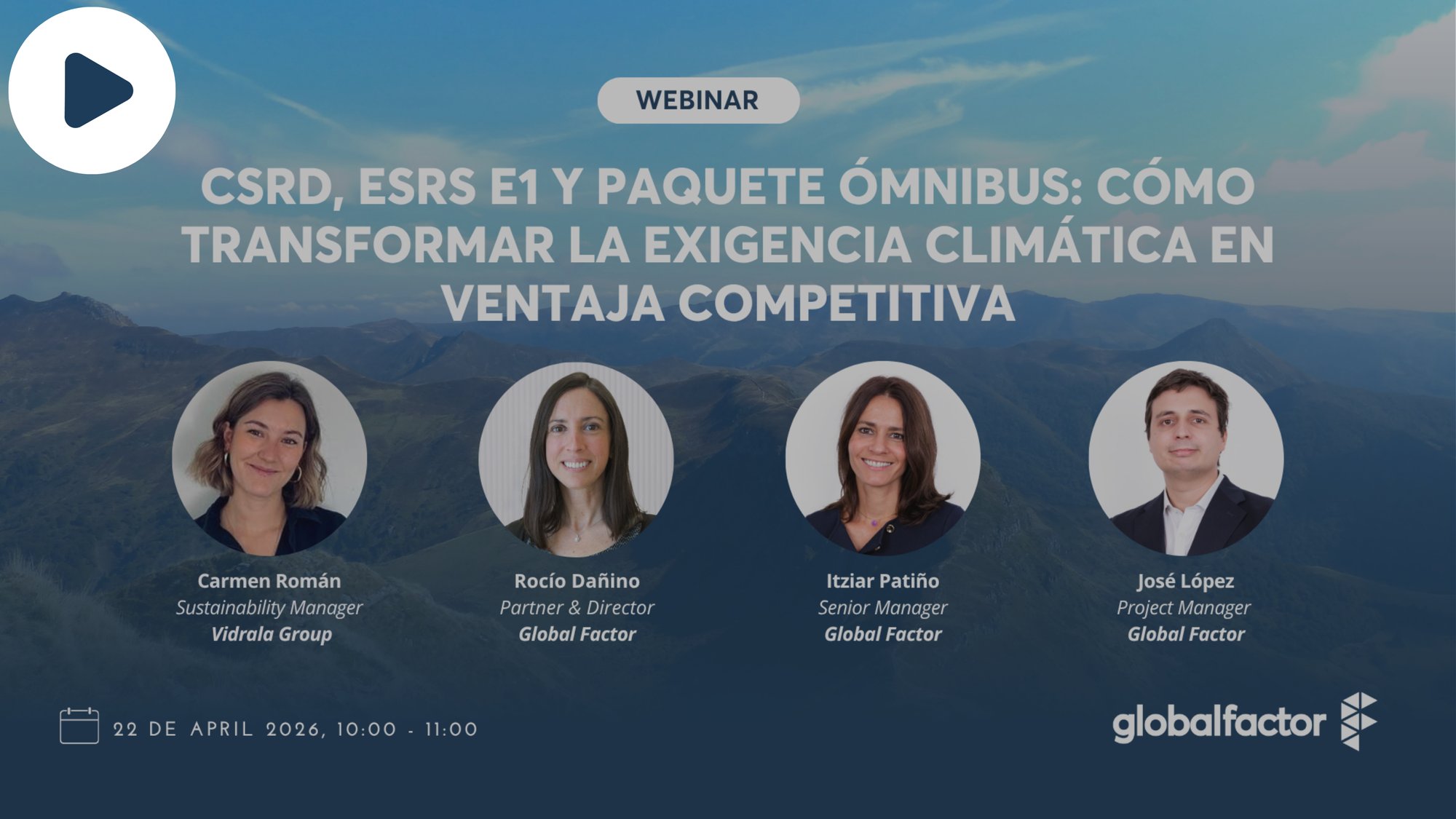 WEBINAR

CSRD, ESRS E1 Y PAQUETE ÓMNIBUS: CÓMO TRANSFORMAR LA EXIGENCIA CLIMÁTICA EN VENTAJA COMPETITIVA

Carmen Román
Sustainability Manager
Vidrala Group

Rocío Dañino
Partner & Director
Global Factor

Itziar Patiño
Senior Manager
Global Factor

José López
Project Manager
Global Factor

22 DE APRIL 2026, 10:00 - 11:00

globalfactor